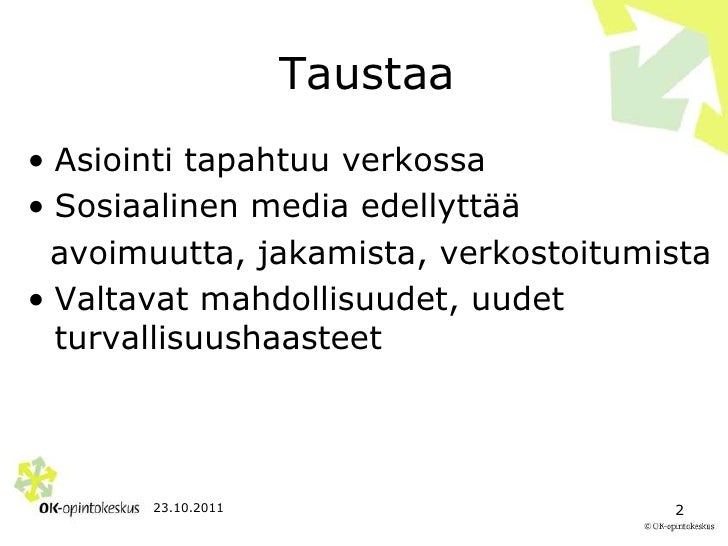 Taustaa

• Asiointi tapahtuu verkossa
• Sosiaalinen media edellyttää avoimuutta, jakamista, verkostoitumista
• Valtavat mahdollisuudet, uudet turvallisuushaasteet

OK-opintokeskus 23.10.2011

2

© OK-opintokeskus